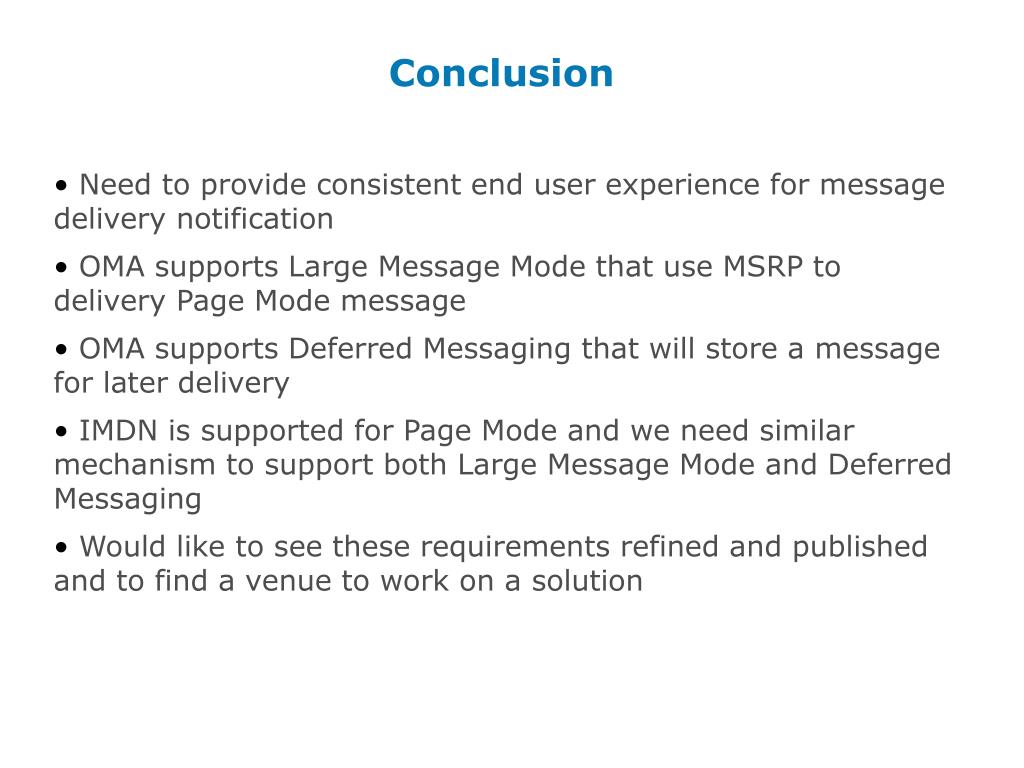 Conclusion

• Need to provide consistent end user experience for message delivery notification

• OMA supports Large Message Mode that use MSRP to delivery Page Mode message

• OMA supports Deferred Messaging that will store a message for later delivery

• IMDN is supported for Page Mode and we need similar mechanism to support both Large Message Mode and Deferred Messaging

• Would like to see these requirements refined and published and to find a venue to work on a solution